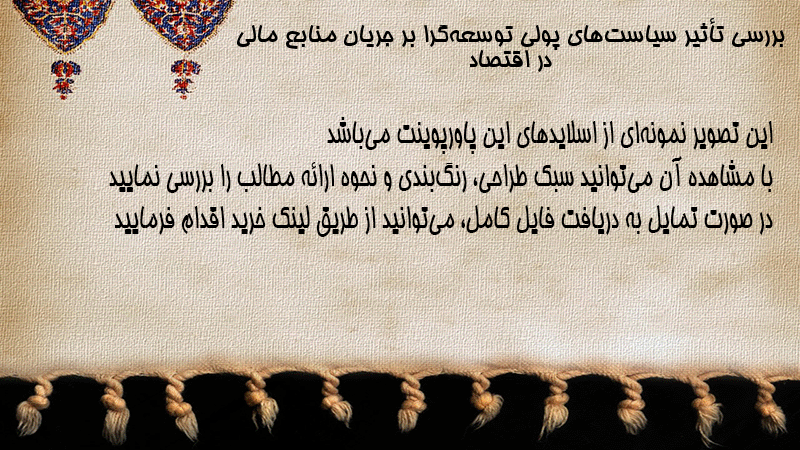 بررسی تأثیر سیاست‌های پولی توسعه‌گرا بر جریان منابع مالی در اقتصاد

این تصویر نمونه‌ای از اسلایدهای این پاورپوینت می‌باشد
با مشاهده آن می‌توانید سبک طراحی، رنگ‌بندی و نحوه ارائه مطالب را بررسی نمایید
در صورت تمایل به دریافت فایل کامل، می‌توانید از طریق لینک خرید اقدام فرمایید